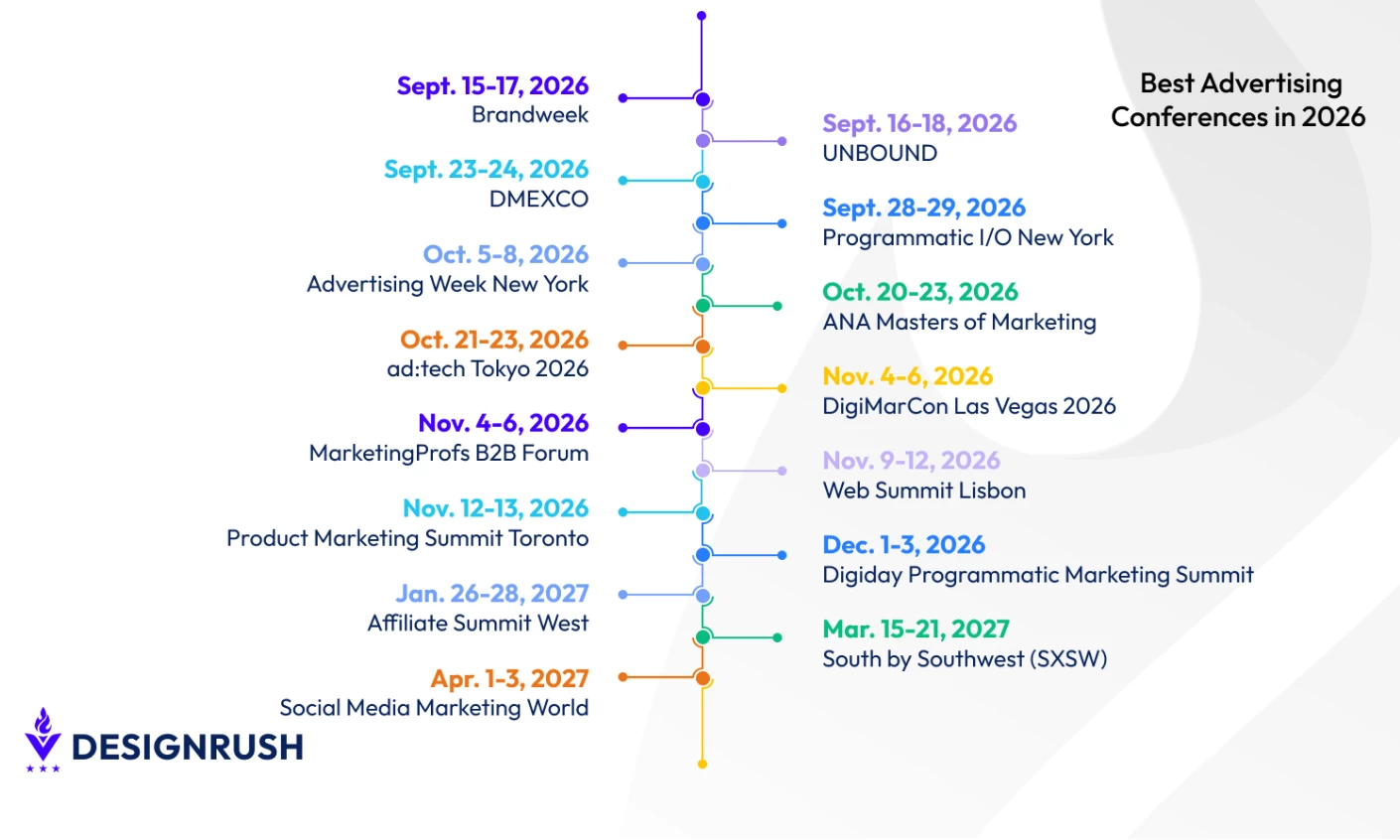 Best Advertising Conferences in 2026

Sept. 15-17, 2026
Brandweek

Sept. 16-18, 2026
UNBOUND

Sept. 23-24, 2026
DMEXCO

Sept. 28-29, 2026
Programmatic I/O New York

Oct. 5-8, 2026
Advertising Week New York

Oct. 20-23, 2026
ANA Masters of Marketing

Oct. 21-23, 2026
ad:tech Tokyo 2026

Nov. 4-6, 2026
DigiMarCon Las Vegas 2026

Nov. 4-6, 2026
MarketingProfs B2B Forum

Nov. 9-12, 2026
Web Summit Lisbon

Nov. 12-13, 2026
Product Marketing Summit Toronto

Dec. 1-3, 2026
Digiday Programmatic Marketing Summit

Jan. 26-28, 2027
Affiliate Summit West

Mar. 15-21, 2027
South by Southwest (SXSW)

Apr. 1-3, 2027
Social Media Marketing World

DESIGNRUSH